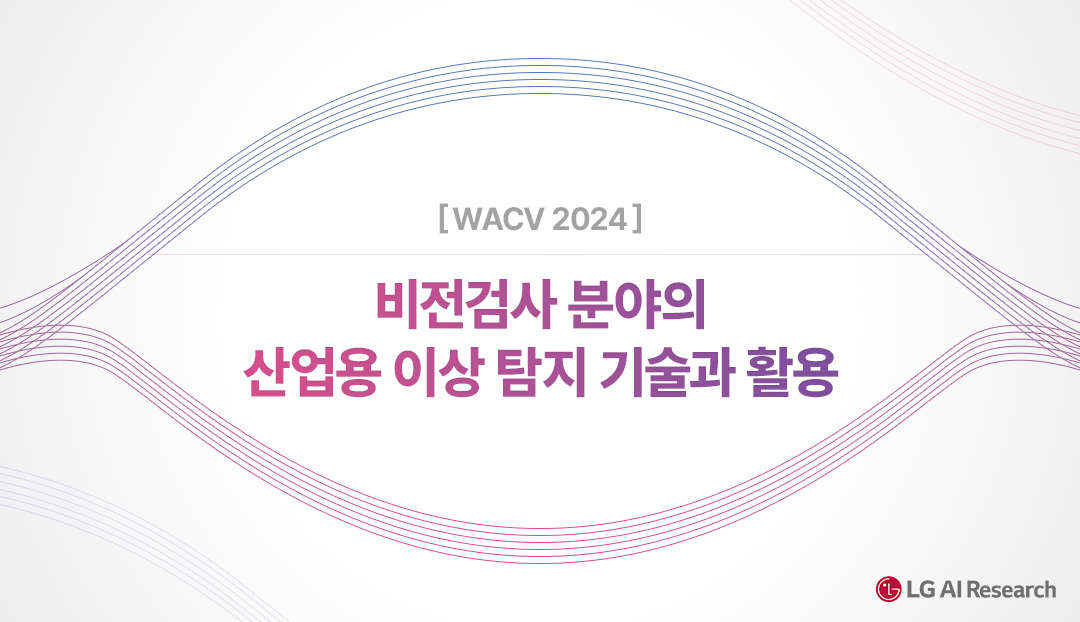 [ WACV 2024 ]

비전검사 분야의
산업용 이상 탐지 기술과 활용

LG AI Research